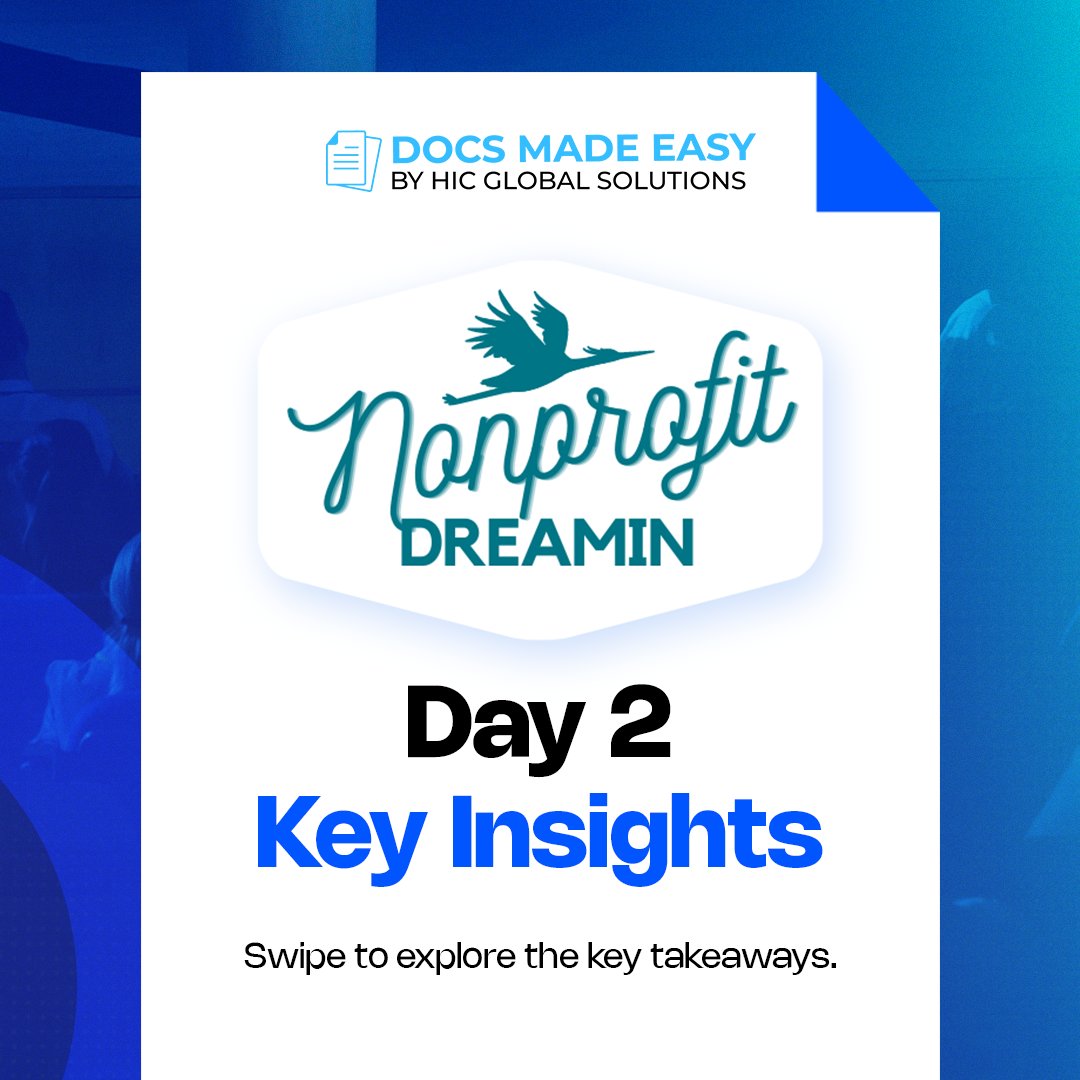 DOCS MADE EASY
BY HIC GLOBAL SOLUTIONS

Nonprofit
DREAMIN

Day 2
Key Insights

Swipe to explore the key takeaways.